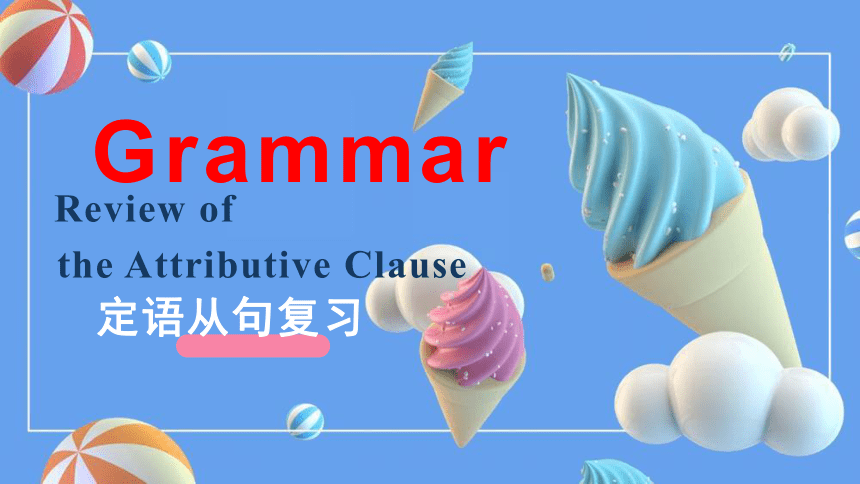 Grammar

Review of
the Attributive Clause

定语从句复习